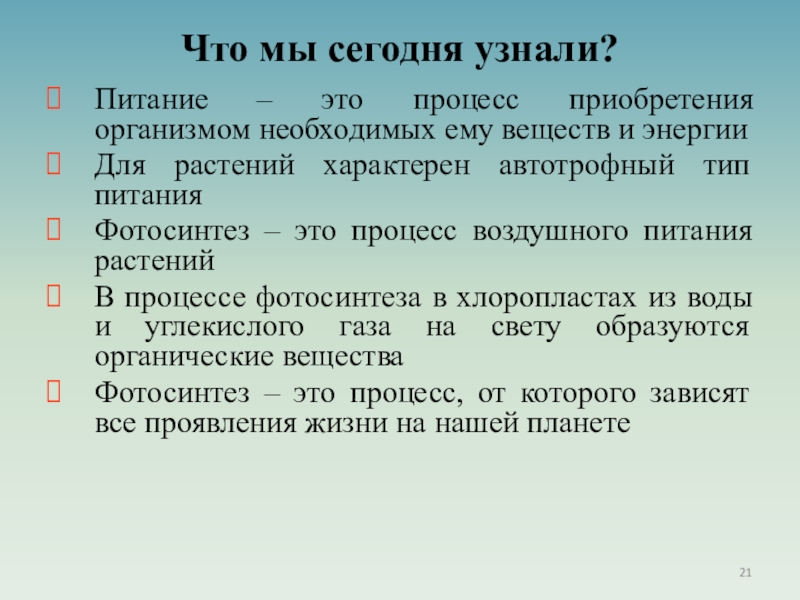 Что мы сегодня узнали?

Питание – это процесс приобретения организмом необходимых ему веществ и энергии

Для растений характерен автотрофный тип питания

Фотосинтез – это процесс воздушного питания растений

В процессе фотосинтеза в хлоропластах из воды и углекислого газа на свету образуются органические вещества

Фотосинтез – это процесс, от которого зависят все проявления жизни на нашей планете

21